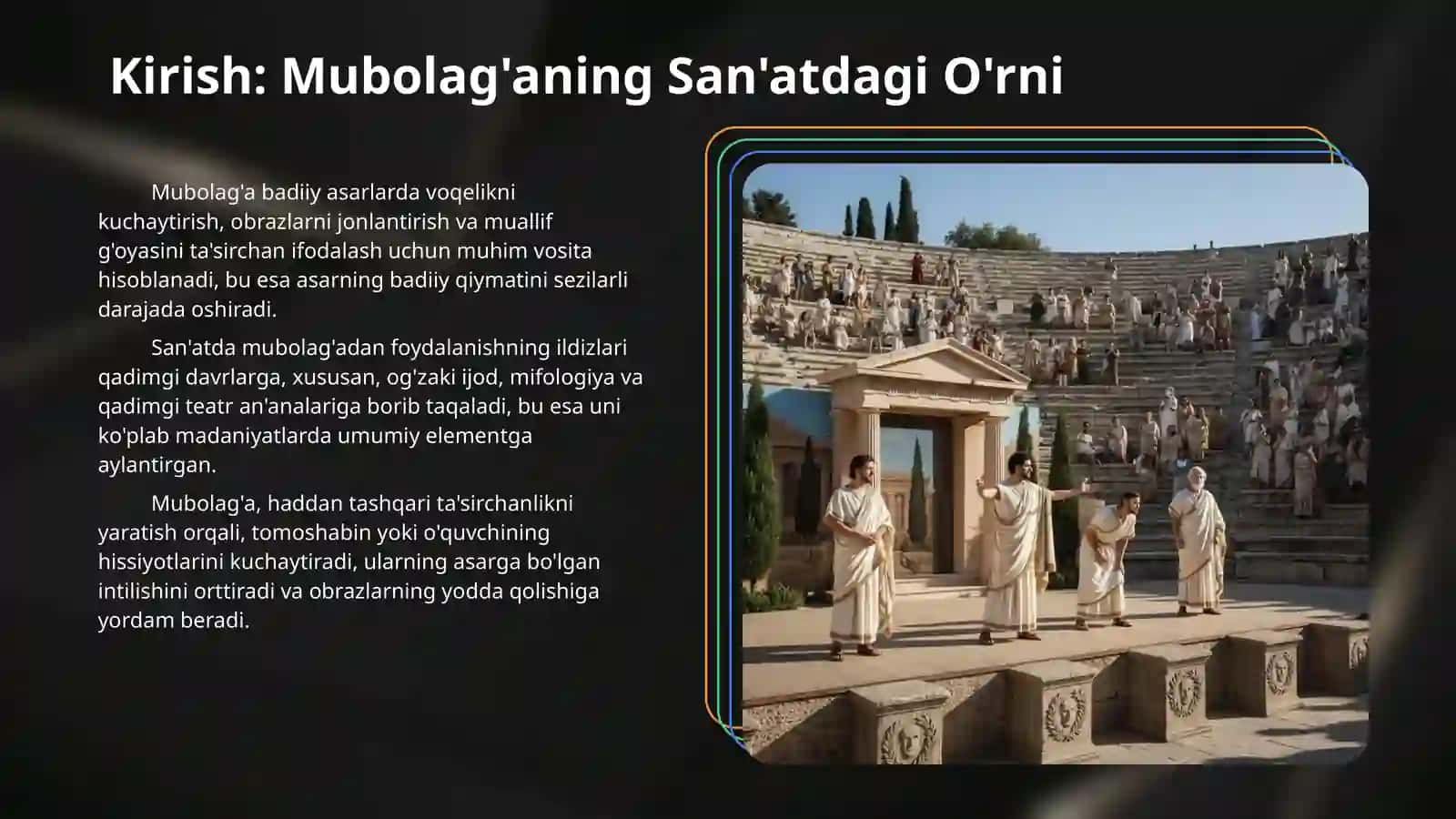 Kirish: Mubolag'aning San'atdagi O'rni

Mubolag'a badiiy asarlarda voqelikni kuchaytirish, obrazlarni jonlantirish va muallif g'oyasini ta'sirchan ifodalash uchun muhim vosita hisoblanadi, bu esa asarning badiiy qiymatini sezilarli darajada oshiradi.

San'atda mubolag'adan foydalanishning ildizlari qadimgi davrlarga, xususan, og'zaki ijod, mifologiya va qadimgi teatr an'analariga borib taqaladi, bu esa uni ko'plab madaniyatlarda umumiy elementga aylantirgan.

Mubolag'a, haddan tashqari ta'sirchanlikni yaratish orqali, tomoshabin yoki o'quvchining hissiyotlarini kuchaytiradi, ularning asarga bo'lgan intilishini orttiradi va obrazlarning yodda qolishiga yordam beradi.